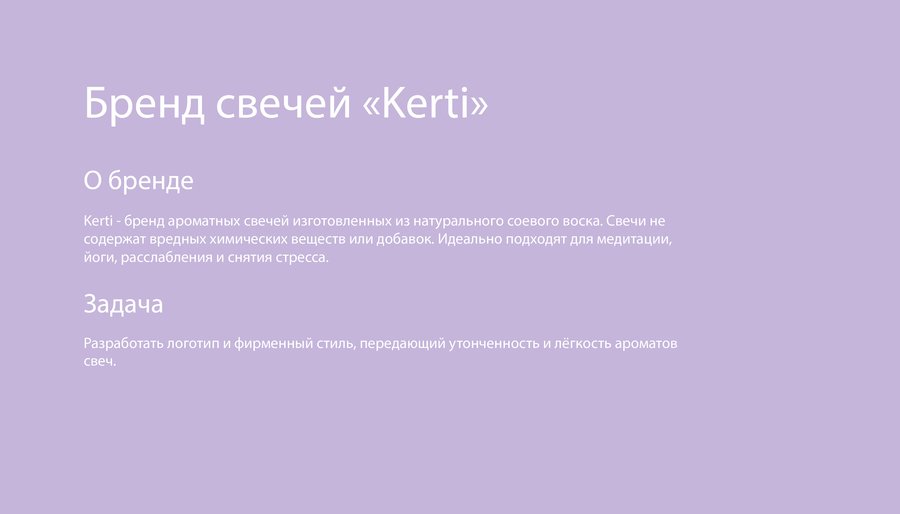 Бренд свечей «Kerti»

О бренде

Kerti - бренд ароматных свечей изготовленных из натурального соевого воска. Свечи не содержат вредных химических веществ или добавок. Идеально подходят для медитации, йоги, расслабления и снятия стресса.

Задача

Разработать логотип и фирменный стиль, передающий утонченность и лёгкость ароматов свеч.